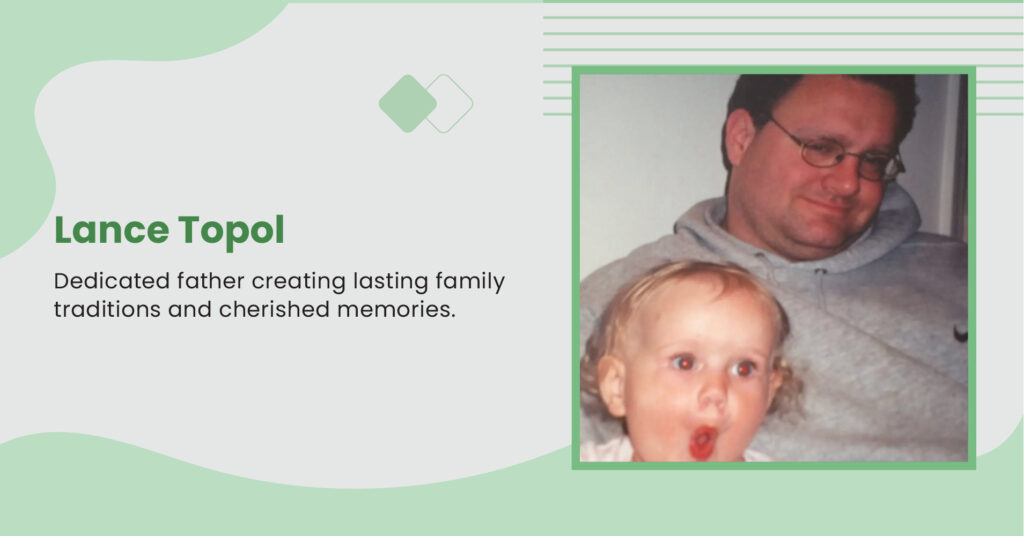 Lance Topol

Dedicated father creating lasting family traditions and cherished memories.